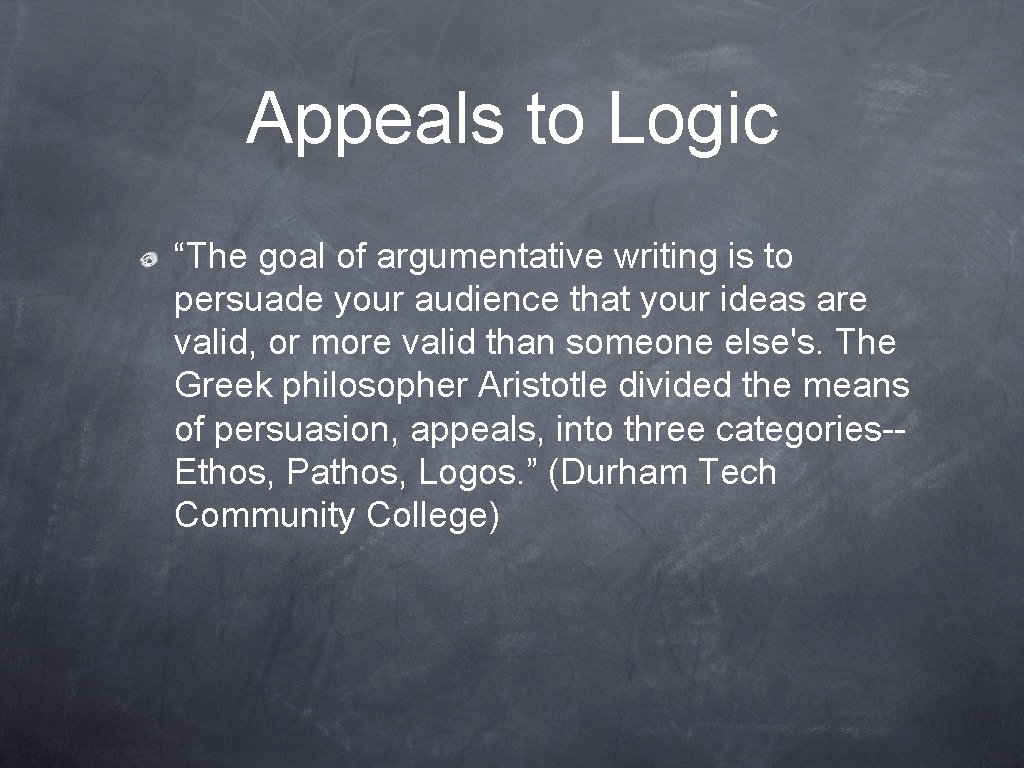 Appeals to Logic

“The goal of argumentative writing is to persuade your audience that your ideas are valid, or more valid than someone else's. The Greek philosopher Aristotle divided the means of persuasion, appeals, into three categories--Ethos, Pathos, Logos.” (Durham Tech Community College)